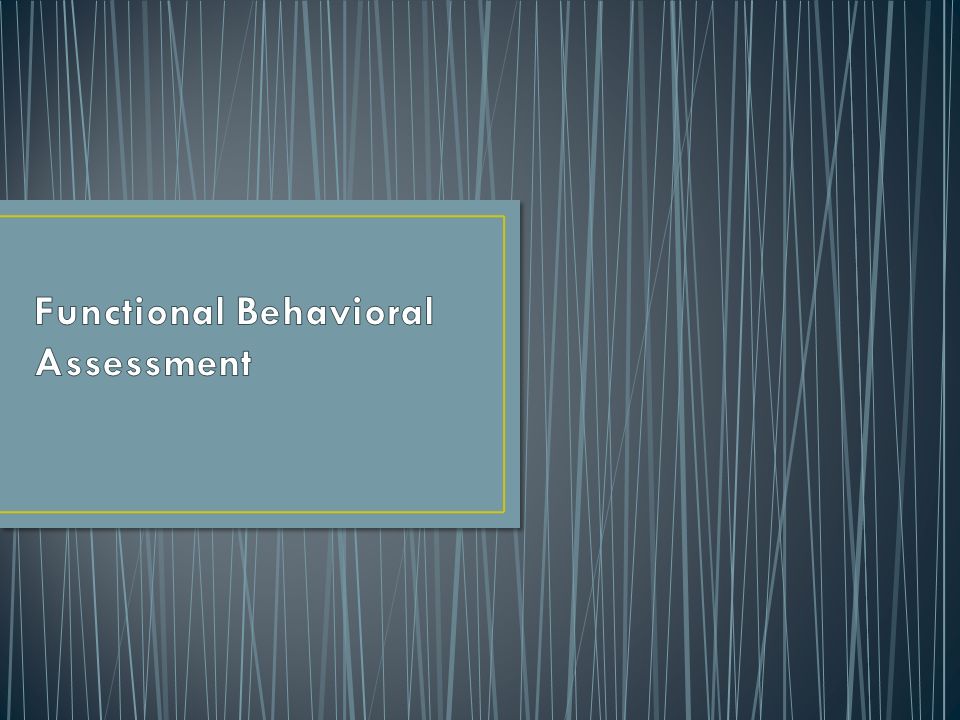 Functional Behavioral Assessment